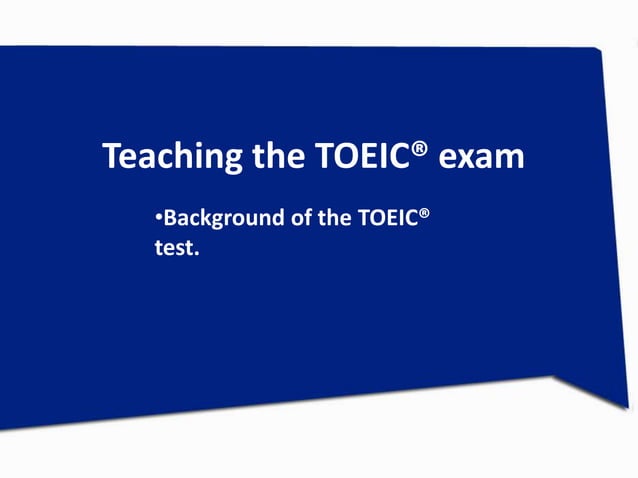 Teaching the TOEIC® exam

•Background of the TOEIC® test.